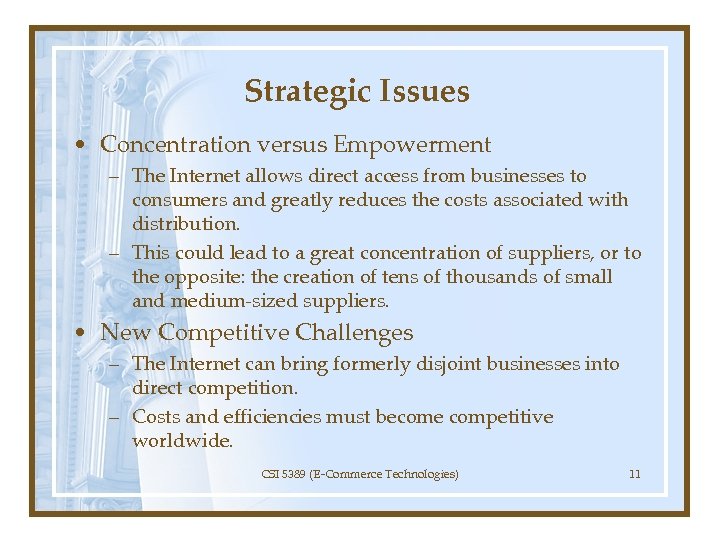 Strategic Issues

• Concentration versus Empowerment
– The Internet allows direct access from businesses to consumers and greatly reduces the costs associated with distribution.
– This could lead to a great concentration of suppliers, or to the opposite: the creation of tens of thousands of small and medium-sized suppliers.
• New Competitive Challenges
– The Internet can bring formerly disjoint businesses into direct competition.
– Costs and efficiencies must become competitive worldwide.

CSI 5389 (E-Commerce Technologies) 11